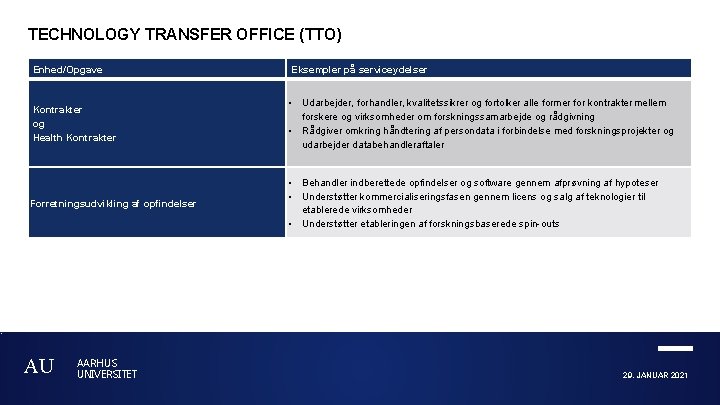 TECHNOLOGY TRANSFER OFFICE (TTO)

| Enhed/Opgave | Eksempler på serviceydelser |
|---|---|
| Kontrakter og Health Kontrakter | • Udarbejder, forhandler, kvalitetssikrer og fortolker alle former for kontrakter mellem forskere og virksomheder om forskningssamarbejde og rådgivning • Rådgiver omkring håndtering af persondata i forbindelse med forskningsprojekter og udarbejder databehandleraftaler |
| Forretningsudvikling af opfindelser | • Behandler indberettede opfindelser og software gennem afprøvning af hypoteser • Understøtter kommercialiseringsfasen gennem licens og salg af teknologier til etablerede virksomheder • Understøtter etableringen af forskningsbaserede spin-outs |

AU AARHUS UNIVERSITET

29. JANUAR 2021